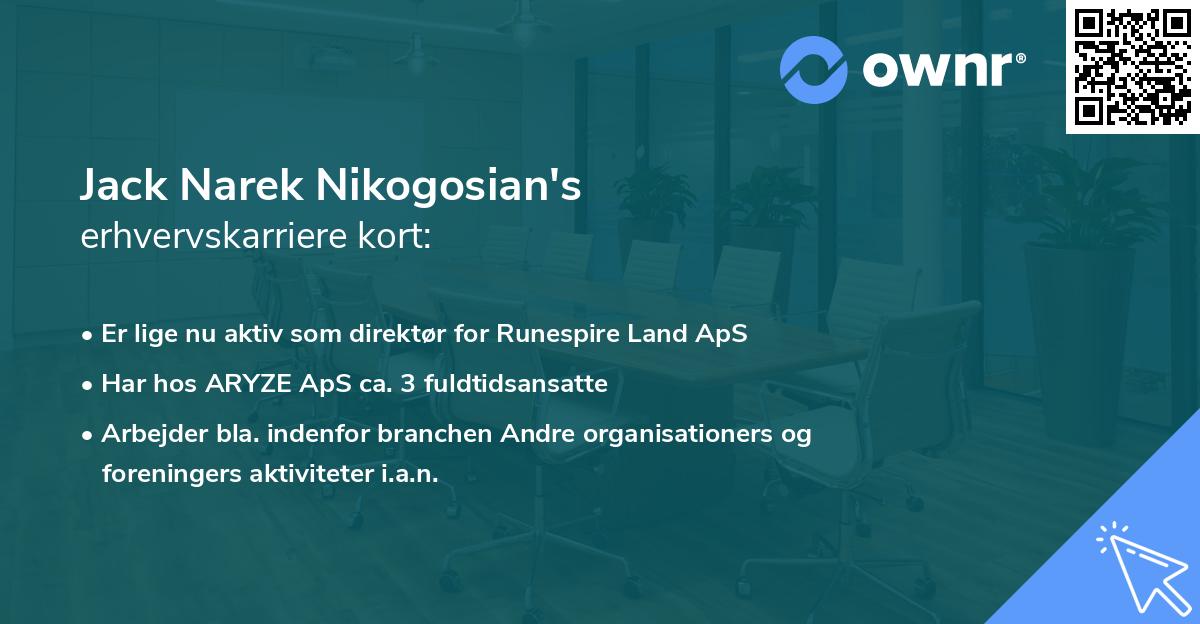 ownr®

Jack Narek Nikogosian's erhvervskarriere kort:

• Er lige nu aktiv som direktør for Runespire Land ApS
• Har hos ARYZE ApS ca. 3 fuldtidsansatte
• Arbejder bla. indenfor branchen Andre organisationers og foreningers aktiviteter i.a.n.